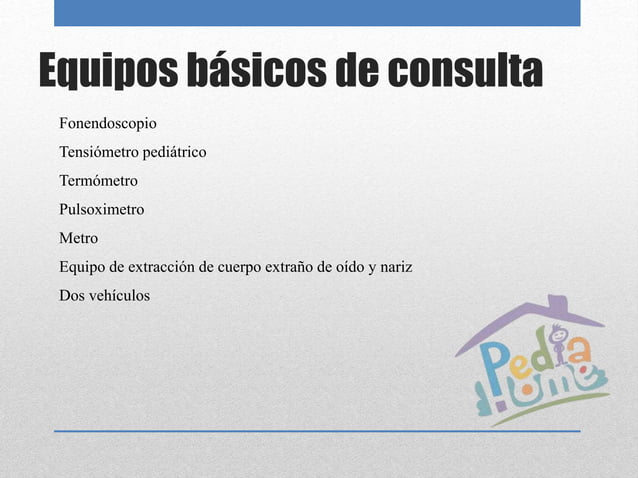 Equipos básicos de consulta

Fonendoscopio

Tensiómetro pediátrico

Termómetro

Pulsoximetro

Metro

Equipo de extracción de cuerpo extraño de oído y nariz

Dos vehículos

Pedia
Home